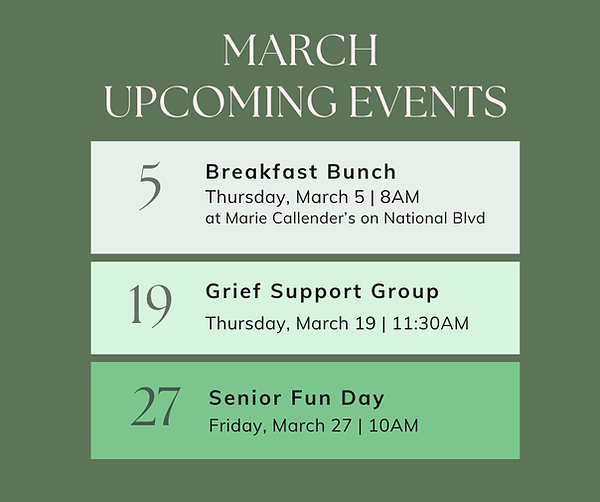 MARCH
UPCOMING EVENTS

5
Breakfast Bunch
Thursday, March 5 | 8AM
at Marie Callender's on National Blvd

19
Grief Support Group
Thursday, March 19 | 11:30AM

27
Senior Fun Day
Friday, March 27 | 10AM